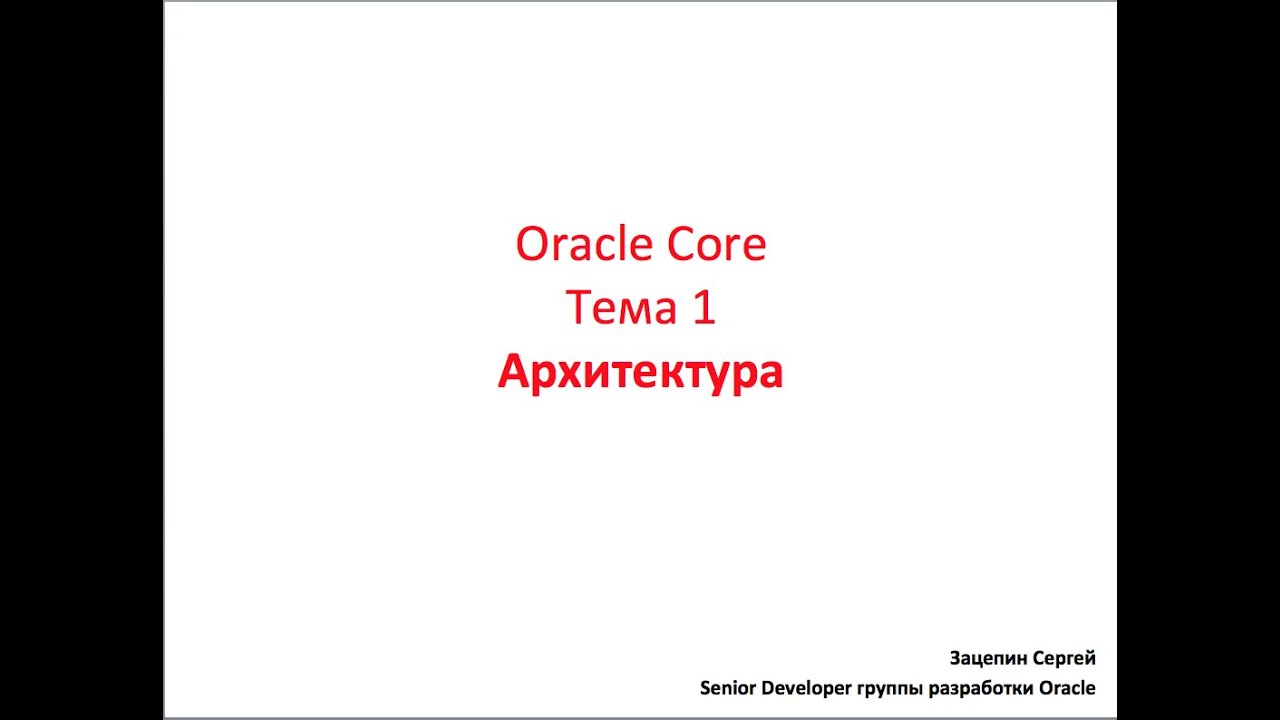 Oracle Core
Тема 1
Архитектура

Зацепин Сергей
Senior Developer группы разработки Oracle